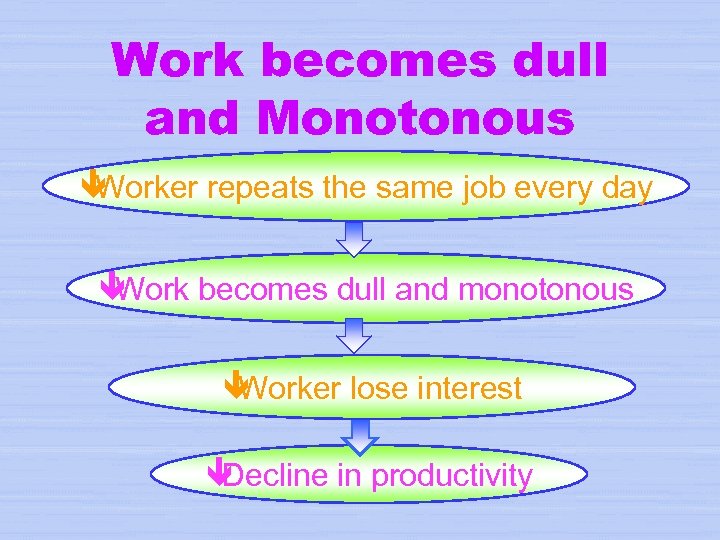 Work becomes dull and Monotonous

Worker repeats the same job every day

Work becomes dull and monotonous

Worker lose interest

Decline in productivity